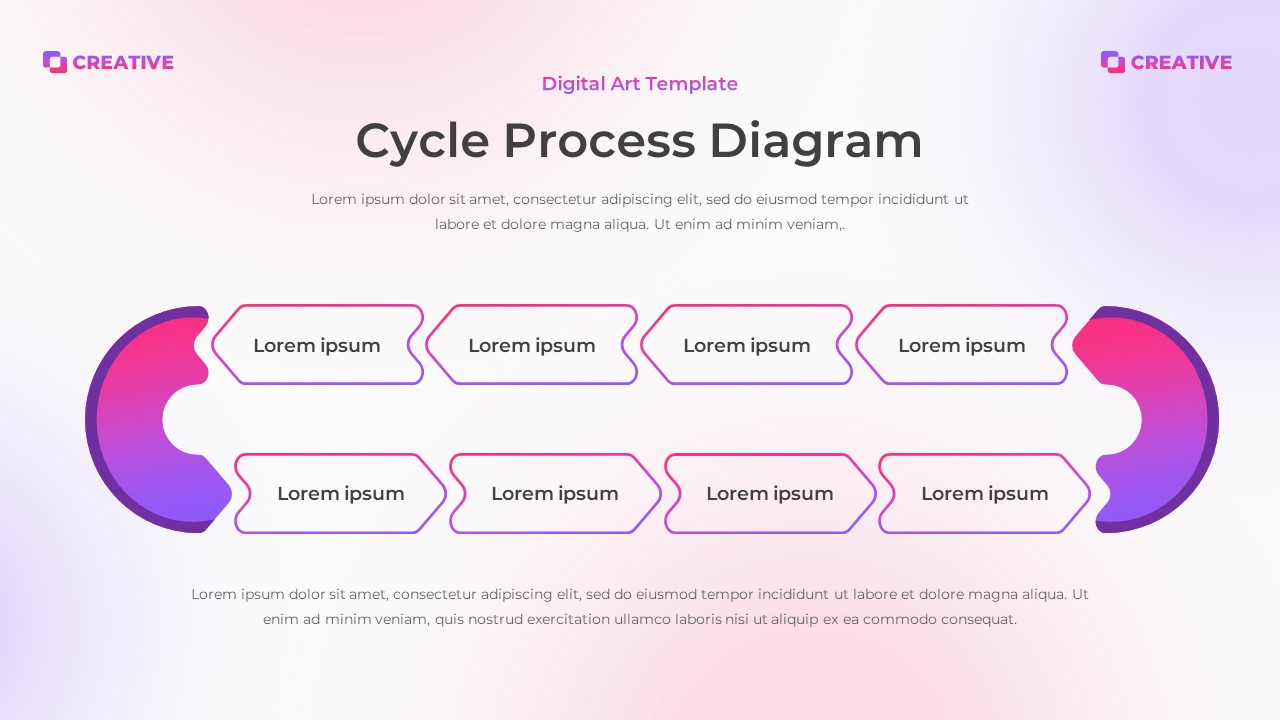 CREATIVE

CREATIVE

Digital Art Template

Cycle Process Diagram

Lorem ipsum dolor sit amet, consectetur adipiscing elit, sed do eiusmod tempor incididunt ut labore et dolore magna aliqua. Ut enim ad minim veniam,.

Lorem ipsum

Lorem ipsum

Lorem ipsum

Lorem ipsum

Lorem ipsum

Lorem ipsum

Lorem ipsum

Lorem ipsum

Lorem ipsum dolor sit amet, consectetur adipiscing elit, sed do eiusmod tempor incididunt ut labore et dolore magna aliqua. Ut enim ad minim veniam, quis nostrud exercitation ullamco laboris nisi ut aliquip ex ea commodo consequat.